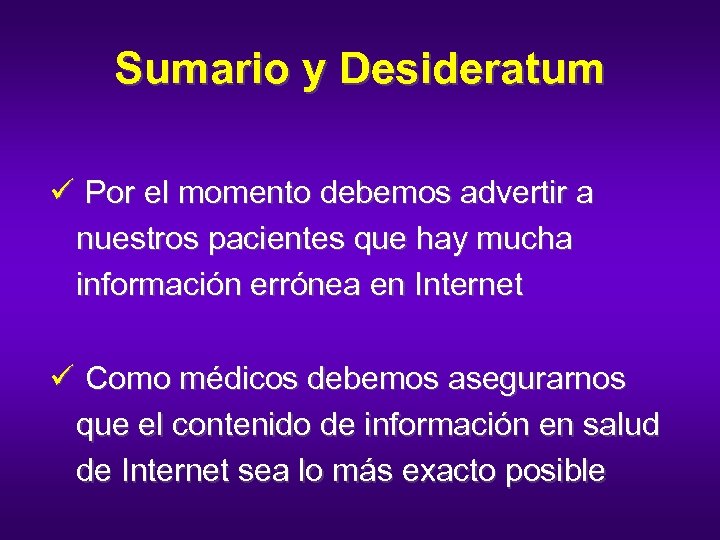 Sumario y Desideratum

✓ Por el momento debemos advertir a nuestros pacientes que hay mucha información errónea en Internet

✓ Como médicos debemos asegurarnos que el contenido de información en salud de Internet sea lo más exacto posible